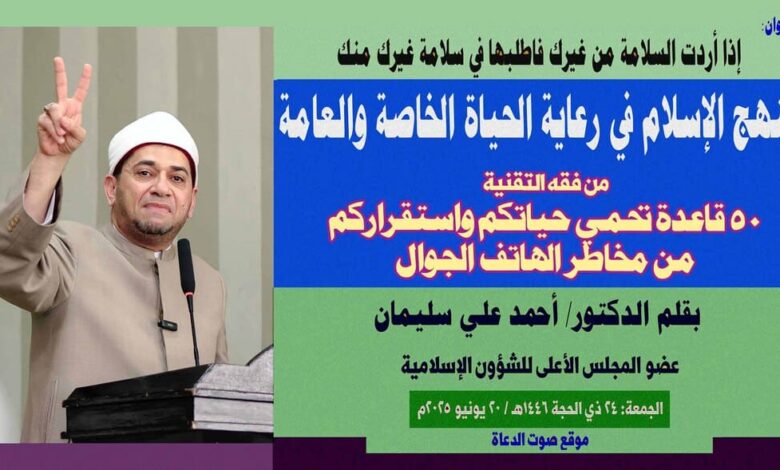 وان:
إذا أردت السلامة من غيرك فاطلبها في سلامة غيرك منك

نهج الإسلام في رعاية الحياة الخاصة والعامة

من فقه التقنية
٥٠ قاعدة تحمي حياتكم واستقراركم من مخاطر الهاتف الجوال

بقلم الدكتور/ أحمد علي سليمان

عضو المجلس الأعلى للشؤون الإسلامية

الجمعة: ٢٤ ذي الحجة ١٤٤٦هـ / ٢٠ يونيو ٢٠٢٥م

موقع صوت الدعاة